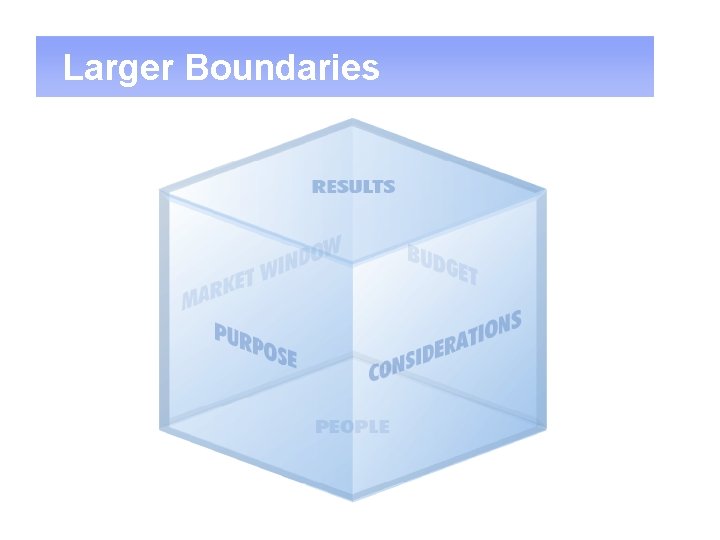 Larger Boundaries

RESULTS

MARKET WINDOW

BUDGET

PURPOSE

CONSIDERATIONS

PEOPLE